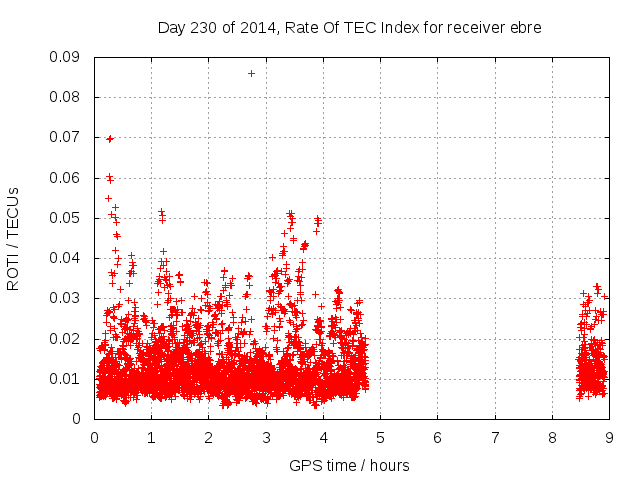 Day 230 of 2014, Rate Of TEC Index for receiver ebre

ROTI / TECUs

0.09
0.08
0.07
0.06
0.05
0.04
0.03
0.02
0.01
0

0 1 2 3 4 5 6 7 8 9

GPS time / hours